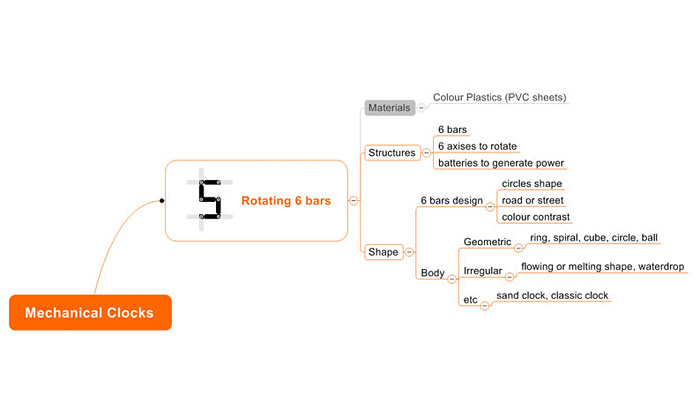 Mechanical Clocks

Rotating 6 bars

Materials
Colour Plastics (PVC sheets)

Structures
6 bars
6 axises to rotate
batteries to generate power

Shape
6 bars design
circles shape
road or street
colour contrast

Body
Geometric
ring, spiral, cube, circle, ball
Irregular
flowing or melting shape, waterdrop
etc
sand clock, classic clock